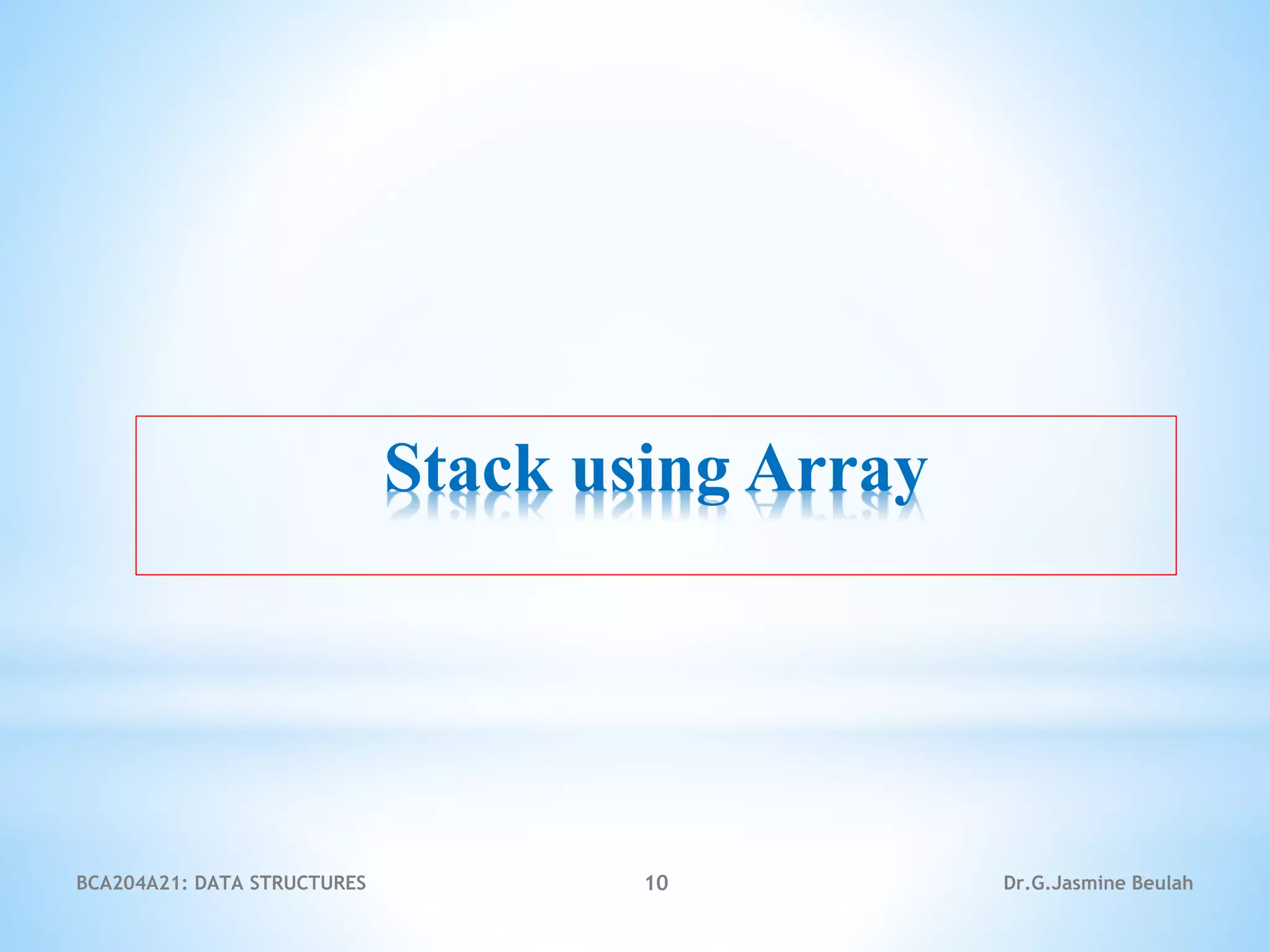 Stack using Array

BCA204A21: DATA STRUCTURES 10 Dr.G.Jasmine Beulah